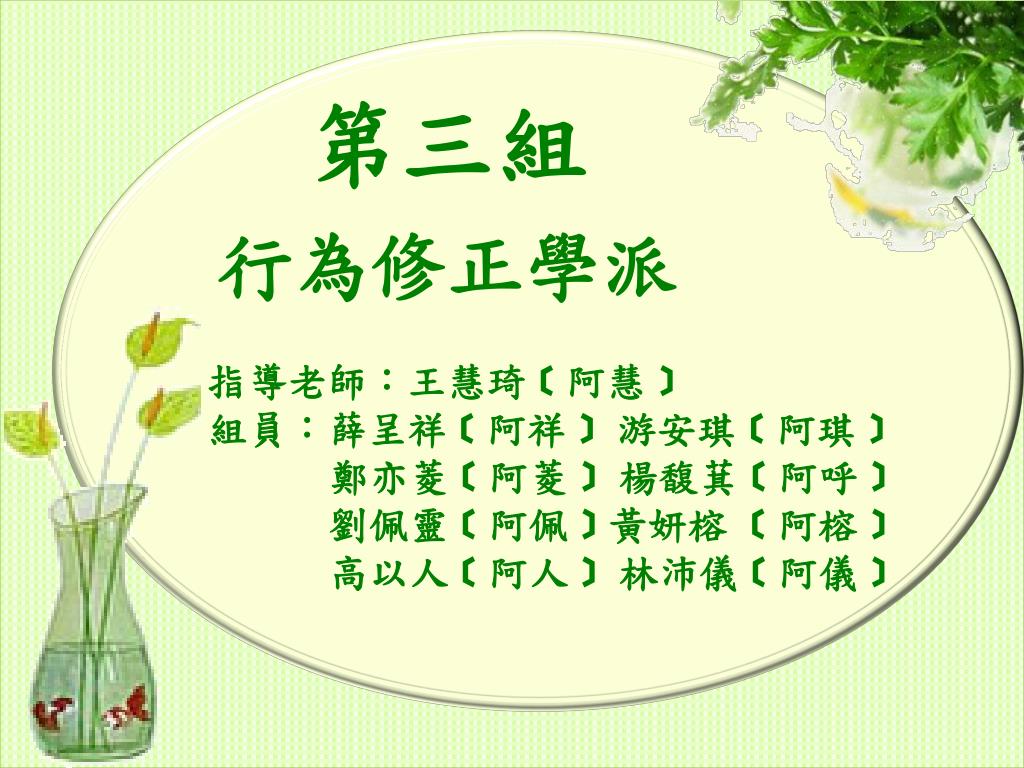 第三組

行為修正學派

指導老師：王慧琦〔阿慧〕
組員：薛呈祥〔阿祥〕游安琪〔阿琪〕
鄭亦菱〔阿菱〕楊馥萁〔阿呼〕
劉佩靈〔阿佩〕黃妍榕〔阿榕〕
高以人〔阿人〕林沛儀〔阿儀〕